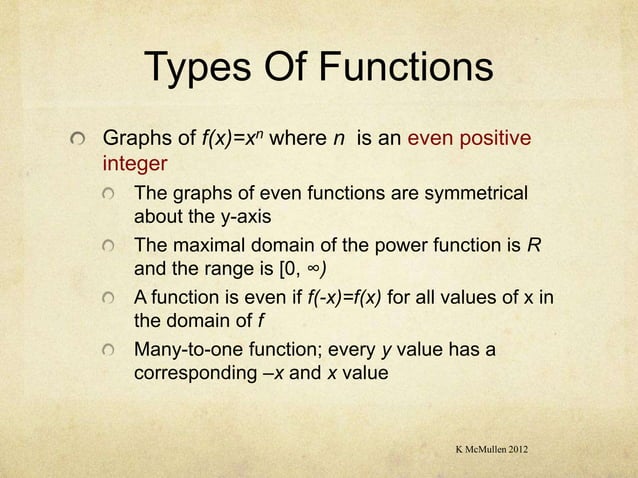 Types Of Functions

Graphs of $f(x)=x^n$ where $n$ is an even positive integer

The graphs of even functions are symmetrical about the y-axis

The maximal domain of the power function is $R$ and the range is $[0, \infty)$

A function is even if $f(-x)=f(x)$ for all values of x in the domain of $f$

Many-to-one function; every $y$ value has a corresponding $-x$ and $x$ value

K McMullen 2012